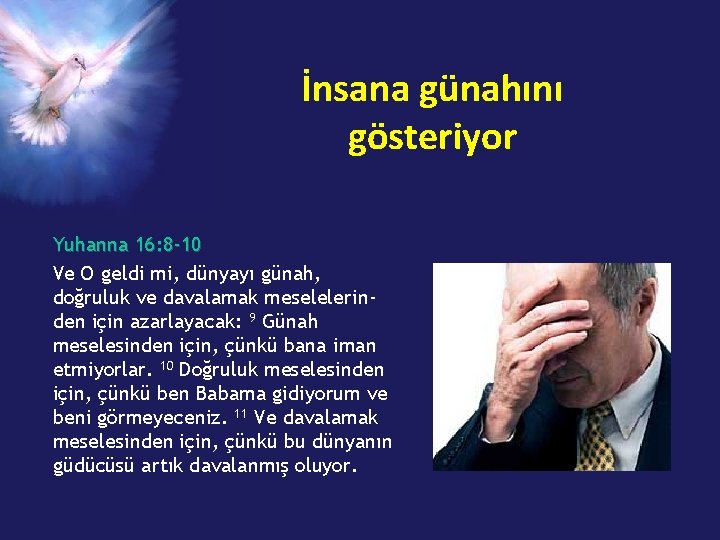 İnsana günahını gösteriyor

Yuhanna 16:8-10

Ve O geldi mi, dünyayı günah, doğruluk ve davalamak meselelerinden için azarlayacak: $^{9}$ Günah meselesinden için, çünkü bana iman etmiyorlar. $^{10}$ Doğruluk meselesinden için, çünkü ben Babama gidiyorum ve beni görmeyeceniz. $^{11}$ Ve davalamak meselesinden için, çünkü bu dünyanın güdücüsü artık davalanmış oluyor.